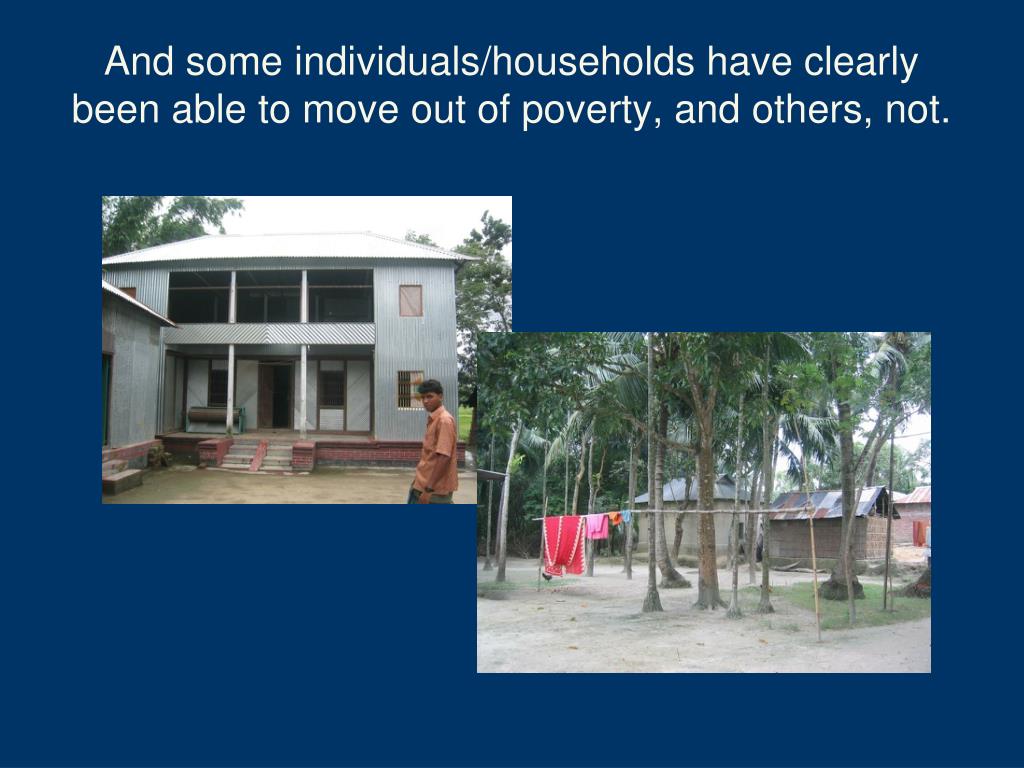 And some individuals/households have clearly been able to move out of poverty, and others, not.